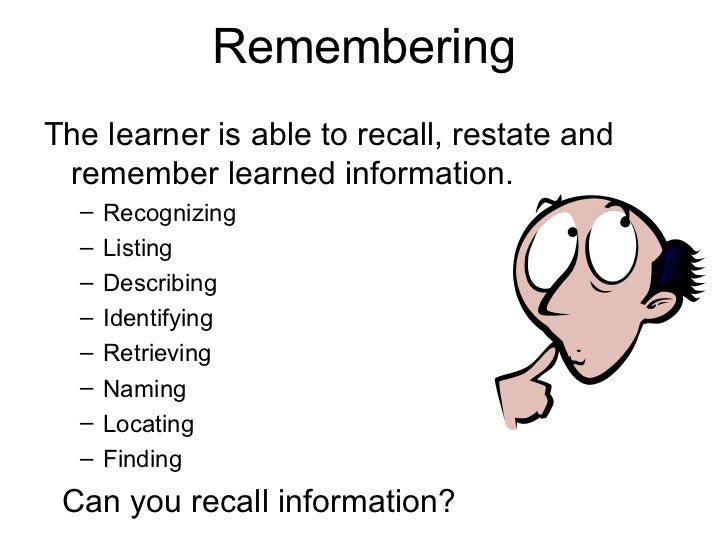 Remembering

The learner is able to recall, restate and remember learned information.

– Recognizing
– Listing
– Describing
– Identifying
– Retrieving
– Naming
– Locating
– Finding

Can you recall information?